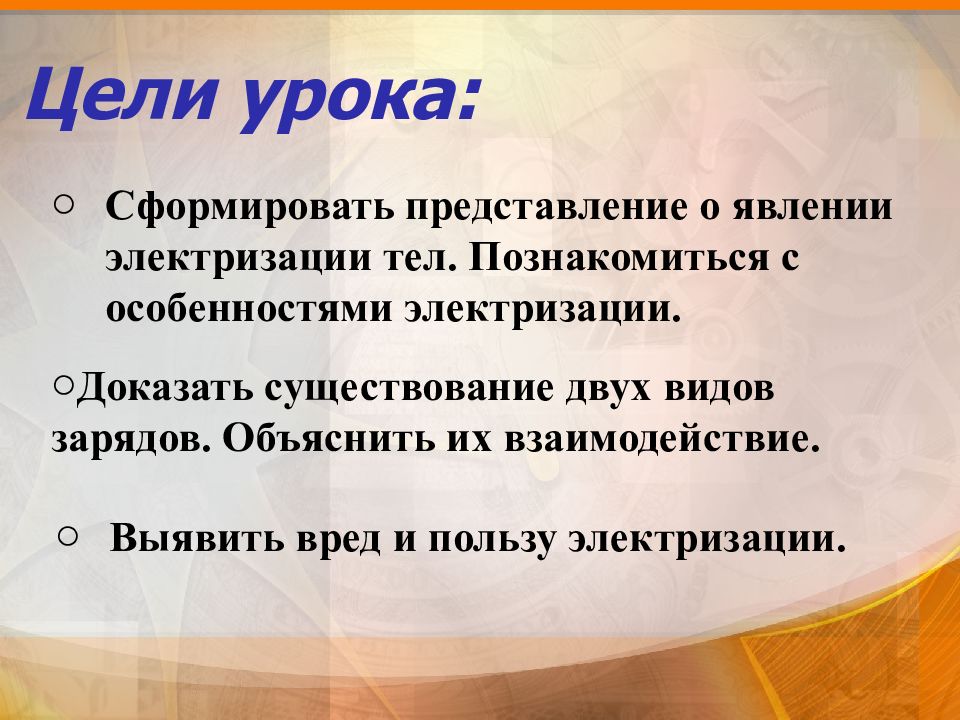 Цели урока:

○ Сформировать представление о явлении электризации тел. Познакомиться с особенностями электризации.

○Доказать существование двух видов зарядов. Объяснить их взаимодействие.

○ Выявить вред и пользу электризации.